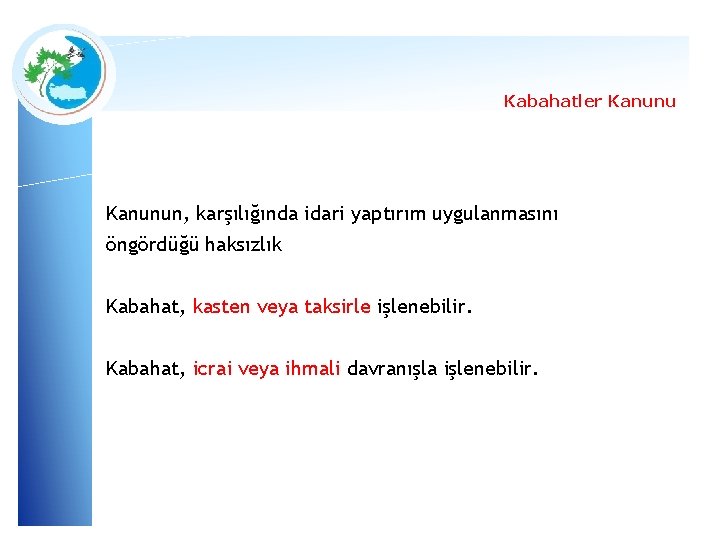 Kabahatler Kanunu

Kanunun, karşılığında idari yaptırım uygulanmasını öngördüğü haksızlık

Kabahat, kasten veya taksirle işlenebilir.

Kabahat, icrai veya ihmali davranışla işlenebilir.